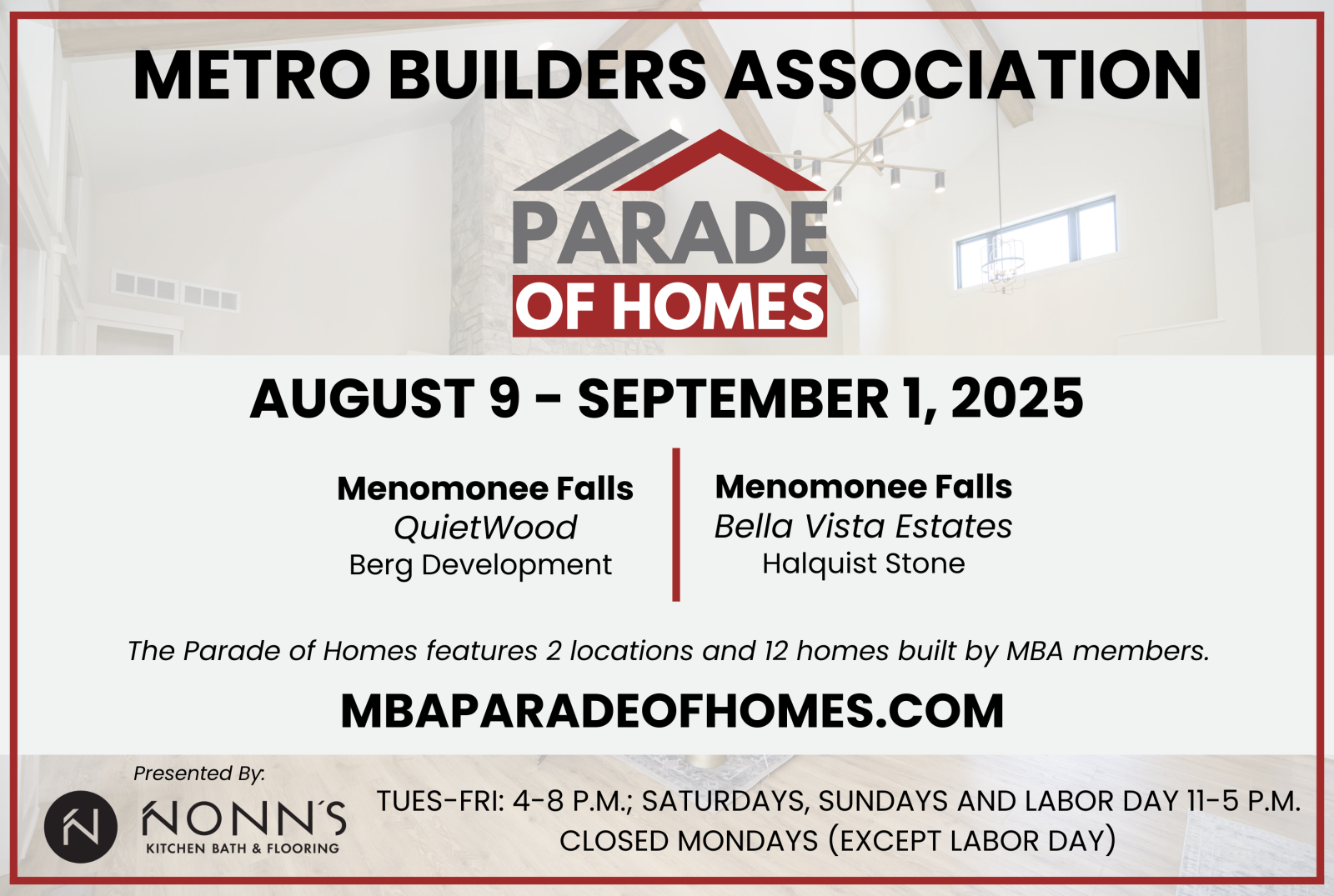 METRO BUILDERS ASSOCIATION

PARADE OF HOMES

AUGUST 9 - SEPTEMBER 1, 2025

Menomonee Falls
QuietWood
Berg Development

Menomonee Falls
Bella Vista Estates
Halquist Stone

The Parade of Homes features 2 locations and 12 homes built by MBA members.

MBAPARADEOFHOMES.COM

Presented By:

NONN'S
KITCHEN BATH & FLOORING

TUES-FRI: 4-8 P.M.; SATURDAYS, SUNDAYS AND LABOR DAY 11-5 P.M.
CLOSED MONDAYS (EXCEPT LABOR DAY)